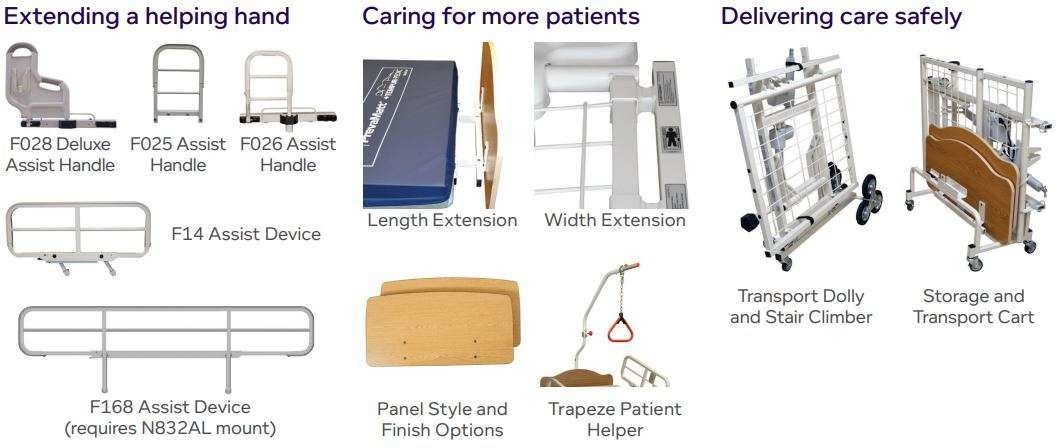 Extending a helping hand

F028 Deluxe Assist Handle

F025 Assist Handle

F026 Assist Handle

F14 Assist Device

F168 Assist Device (requires N832AL mount)

Caring for more patients

Length Extension

Width Extension

Panel Style and Finish Options

Trapeze Patient Helper

Delivering care safely

Transport Dolly and Stair Climber

Storage and Transport Cart